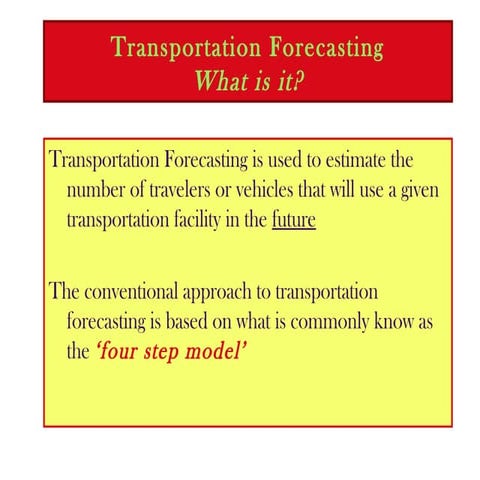 Transportation Forecasting
What is it?

Transportation Forecasting is used to estimate the number of travelers or vehicles that will use a given transportation facility in the future

The conventional approach to transportation forecasting is based on what is commonly know as the ‘four step model’